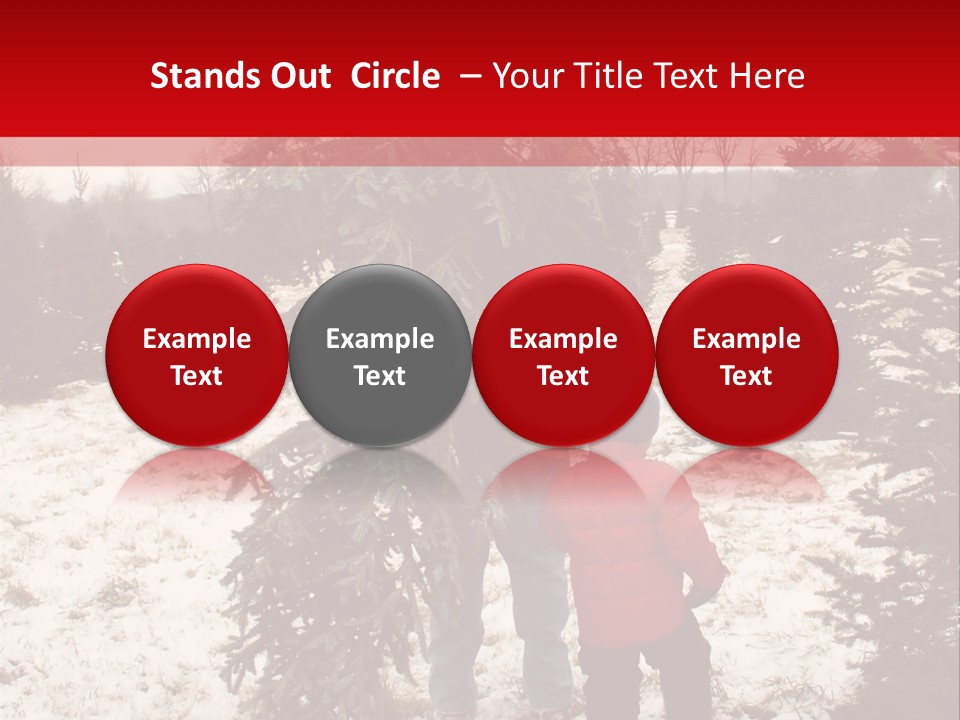 Stands Out Circle – Your Title Text Here

Example Text

Example Text

Example Text

Example Text